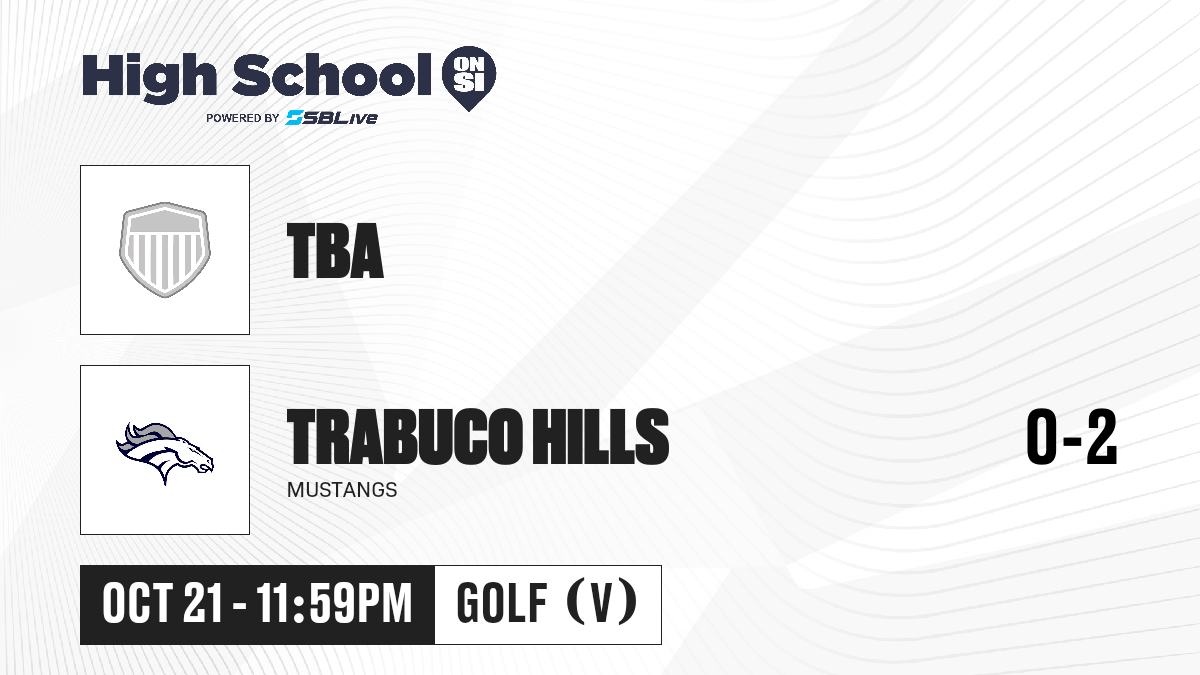 High School ON SI
POWERED BY SBLive

TBA

TRABUCO HILLS
MUSTANGS

0-2

OCT 21 - 11:59PM
GOLF (V)